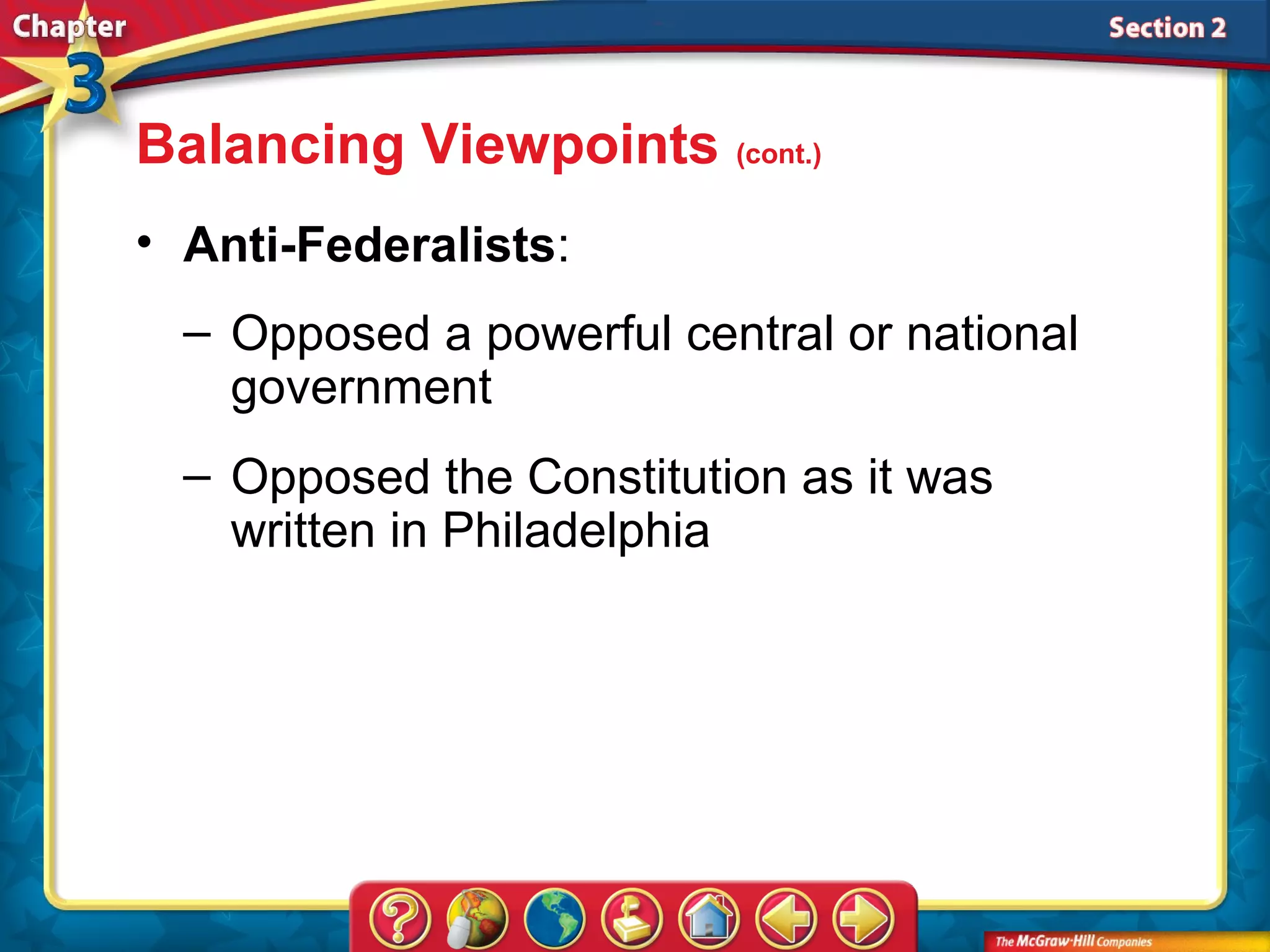 Chapter 3

Section 2

Balancing Viewpoints (cont.)

• Anti-Federalists:

– Opposed a powerful central or national government

– Opposed the Constitution as it was written in Philadelphia

?

The McGraw-Hill Companies